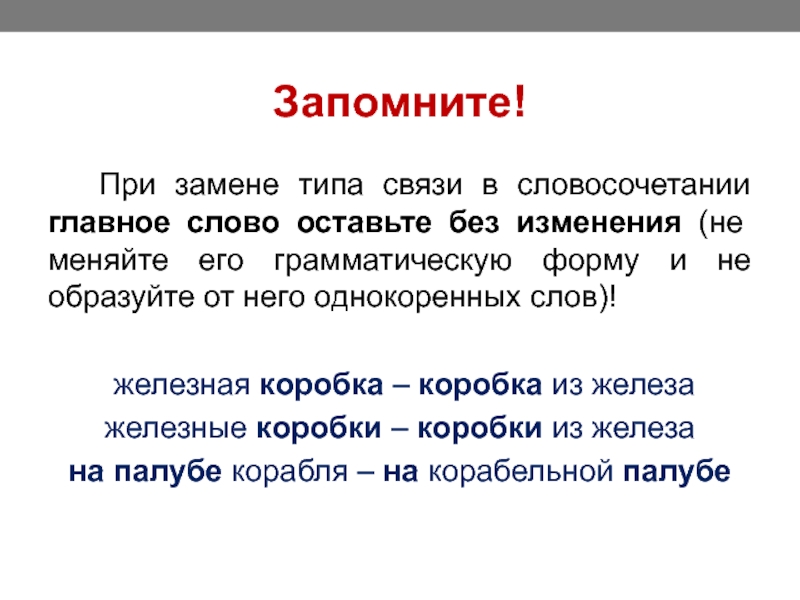 Запомните!

При замене типа связи в словосочетании главное слово оставьте без изменения (не меняйте его грамматическую форму и не образуйте от него однокоренных слов)!

железная коробка – коробка из железа
железные коробки – коробки из железа
на палубе корабля – на корабельной палубе